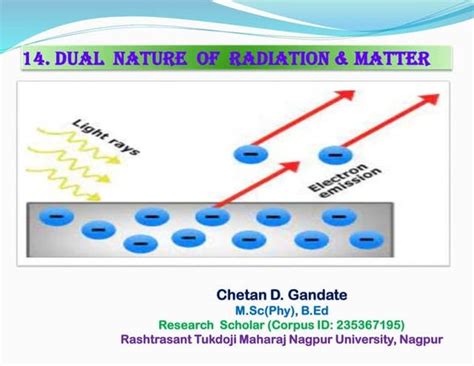 14. DUAL NATURE OF RADIATION & MATTER

Light rays

Electron emission

Chetan D. Gandate
M.Sc(Phy), B.Ed
Research Scholar (Corpus ID: 235367195)
Rashtrasant Tukdoji Maharaj Nagpur University, Nagpur